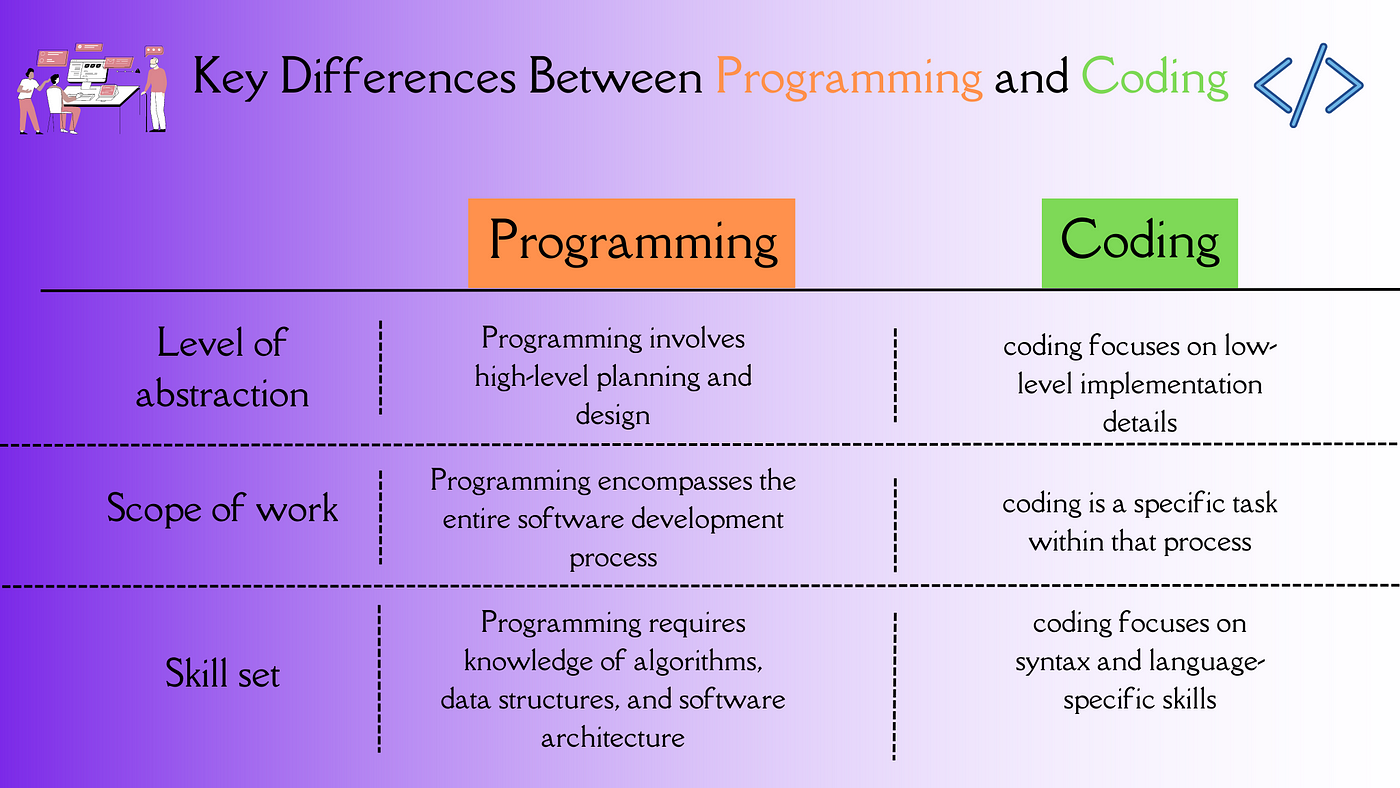 Key Differences Between Programming and Coding

|  | Programming | Coding |
|---|---|---|
| Level of abstraction | Programming involves high-level planning and design | coding focuses on low-level implementation details |
| Scope of work | Programming encompasses the entire software development process | coding is a specific task within that process |
| Skill set | Programming requires knowledge of algorithms, data structures, and software architecture | coding focuses on syntax and language-specific skills |